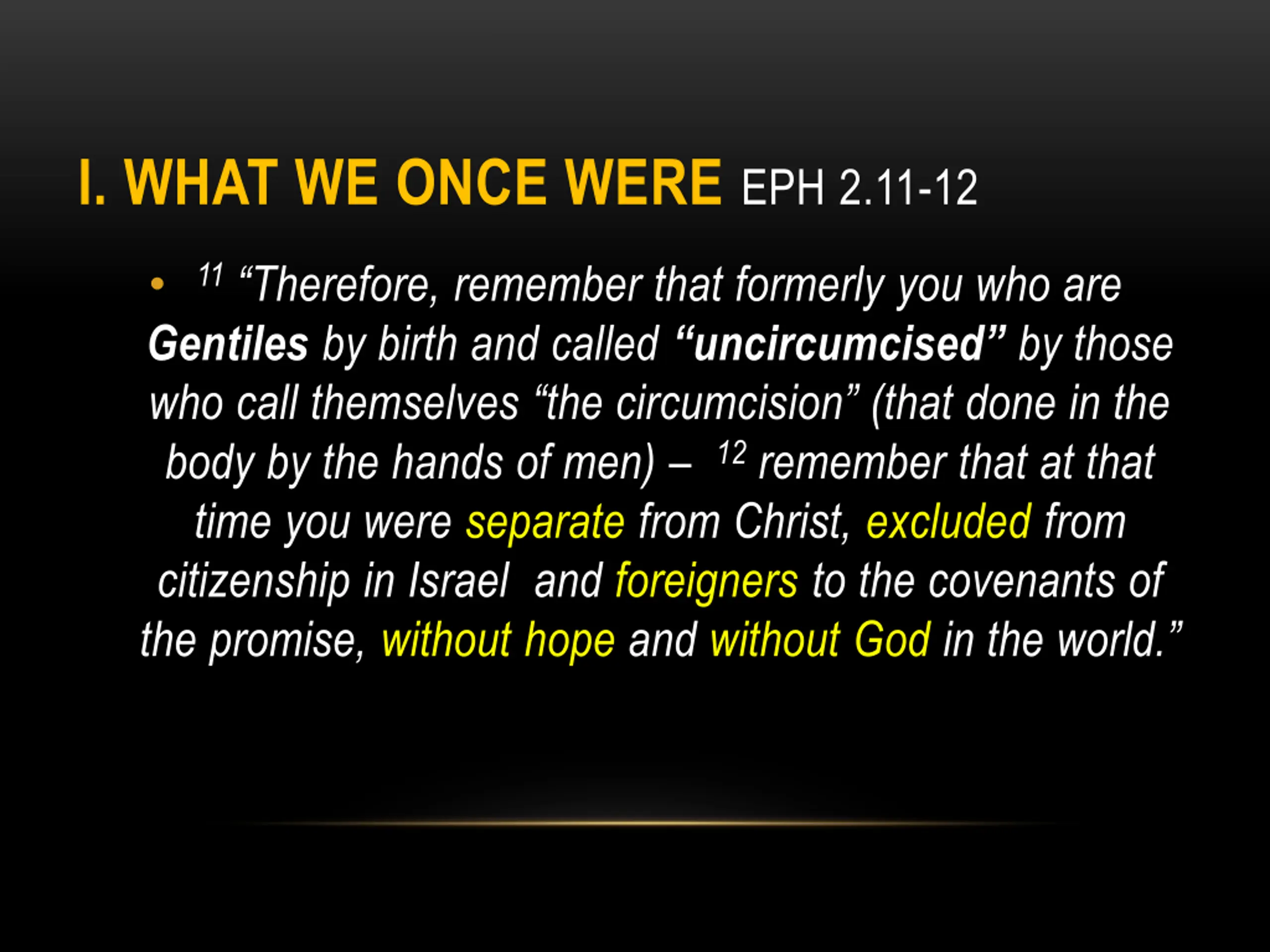 I. WHAT WE ONCE WERE EPH 2.11-12

• $^{11}$ “Therefore, remember that formerly you who are Gentiles by birth and called “uncircumcised” by those who call themselves “the circumcision” (that done in the body by the hands of men) – $^{12}$ remember that at that time you were separate from Christ, excluded from citizenship in Israel and foreigners to the covenants of the promise, without hope and without God in the world.”